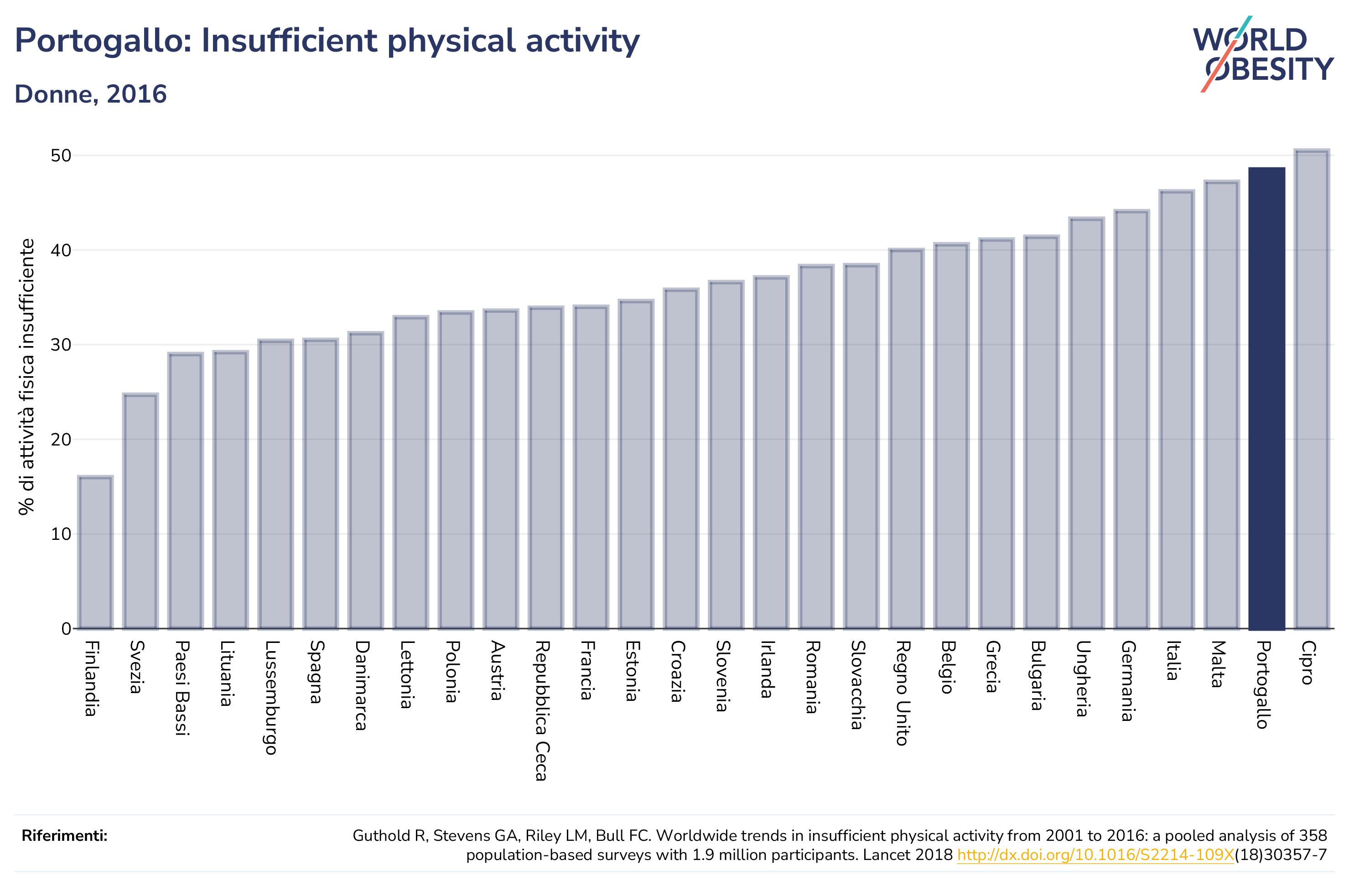 Portogallo: Insufficient physical activity

Donne, 2016

WORLD OBESITY

% di attività fisica insufficiente

50
40
30
20
10
0

Finlandia
Svezia
Paesi Bassi
Lituania
Lussemburgo
Spagna
Danimarca
Lettonia
Polonia
Austria
Repubblica Ceca
Francia
Estonia
Croazia
Slovenia
Irlanda
Romania
Slovacchia
Regno Unito
Belgio
Grecia
Bulgaria
Ungheria
Germania
Italia
Malta
Portogallo
Cipro

Riferimenti:

Guthold R, Stevens GA, Riley LM, Bull FC. Worldwide trends in insufficient physical activity from 2001 to 2016: a pooled analysis of 358 population-based surveys with 1.9 million participants. Lancet 2018 http://dx.doi.org/10.1016/S2214-109X(18)30357-7